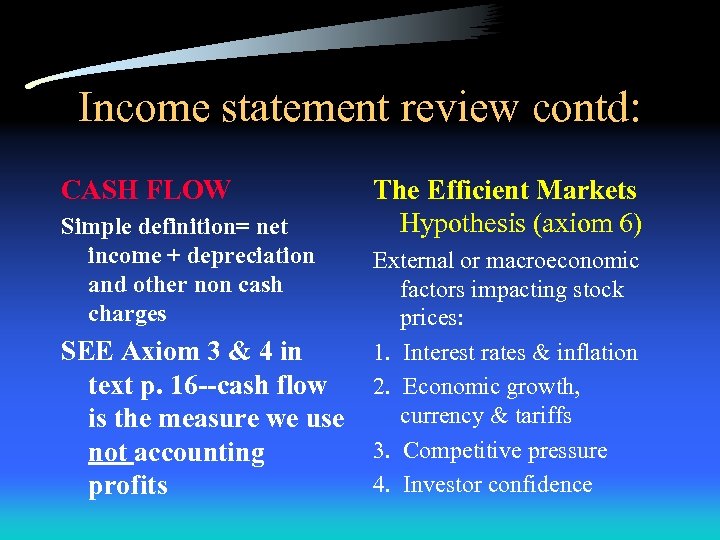 Income statement review contd:

CASH FLOW

Simple definition= net income + depreciation and other non cash charges

SEE Axiom 3 & 4 in text p. 16--cash flow is the measure we use not accounting profits

The Efficient Markets Hypothesis (axiom 6)

External or macroeconomic factors impacting stock prices:

1. Interest rates & inflation
2. Economic growth, currency & tariffs
3. Competitive pressure
4. Investor confidence